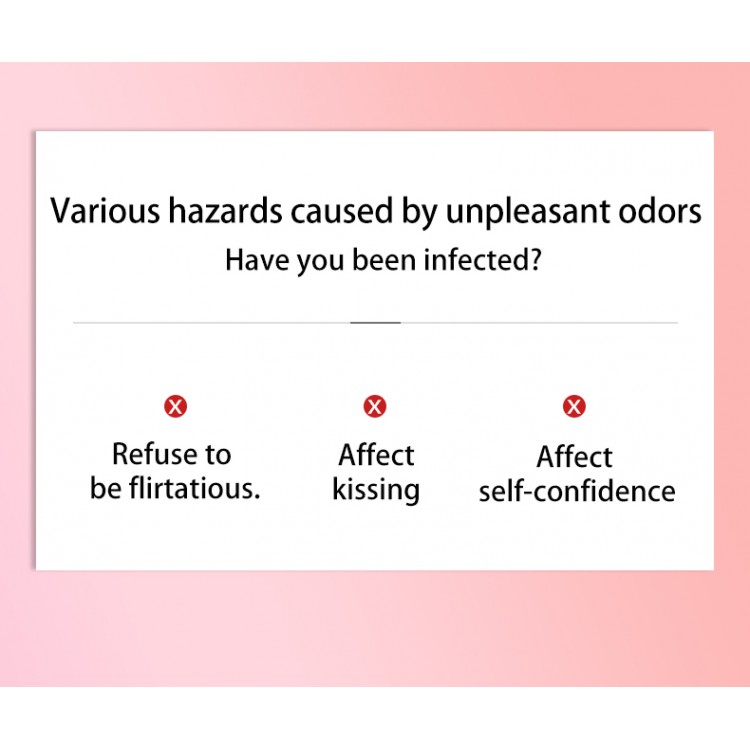 Various hazards caused by unpleasant odors
Have you been infected?

Refuse to be flirtatious.

Affect kissing

Affect self-confidence